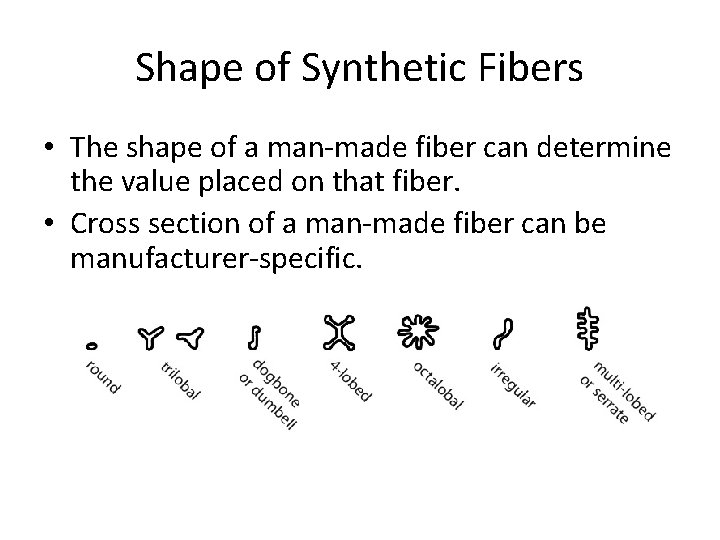 Shape of Synthetic Fibers

• The shape of a man-made fiber can determine the value placed on that fiber.
• Cross section of a man-made fiber can be manufacturer-specific.

round
trilobal
dogbone or dumbell
4-lobed
octalobal
irregular
multi-lobed or serrate